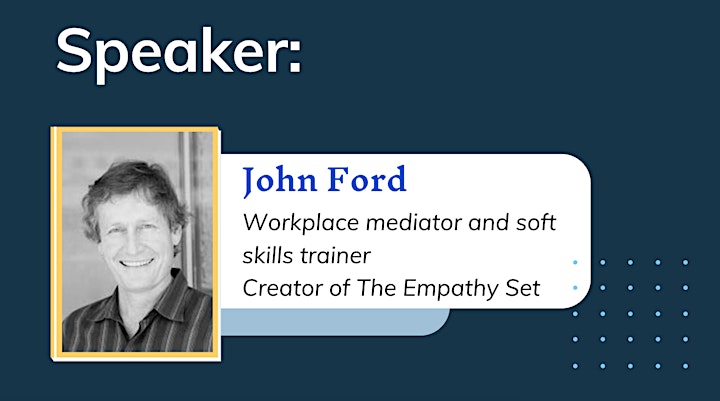 Speaker:

John Ford

Workplace mediator and soft skills trainer
Creator of The Empathy Set